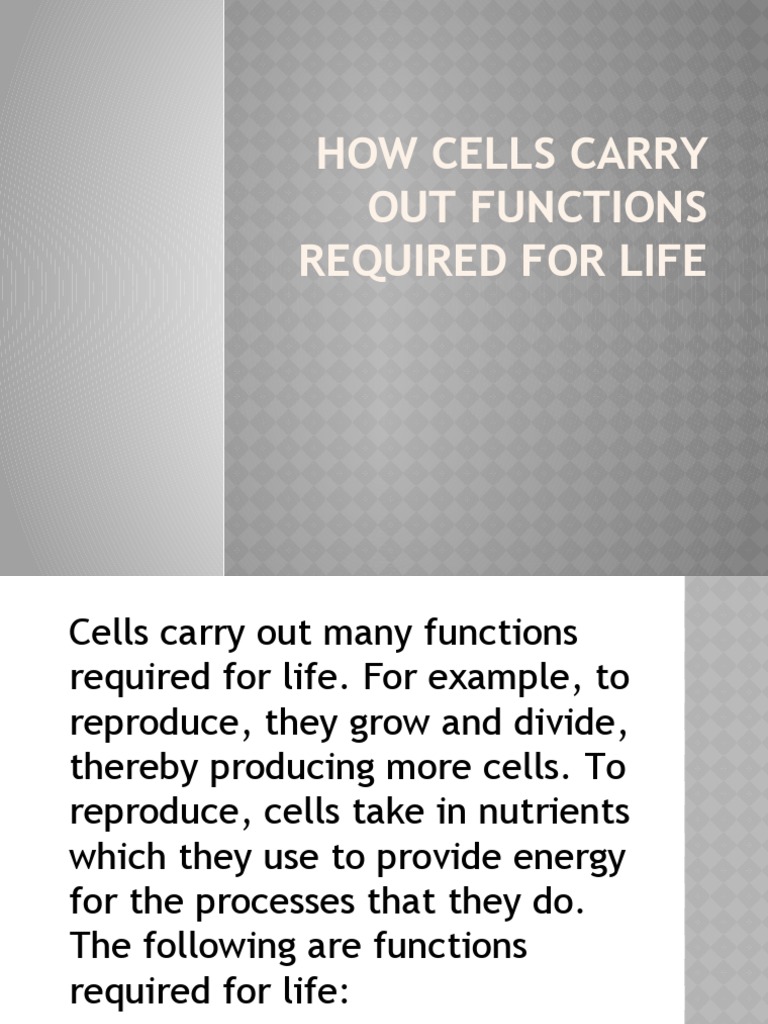 HOW CELLS CARRY OUT FUNCTIONS REQUIRED FOR LIFE

Cells carry out many functions required for life. For example, to reproduce, they grow and divide, thereby producing more cells. To reproduce, cells take in nutrients which they use to provide energy for the processes that they do. The following are functions required for life: